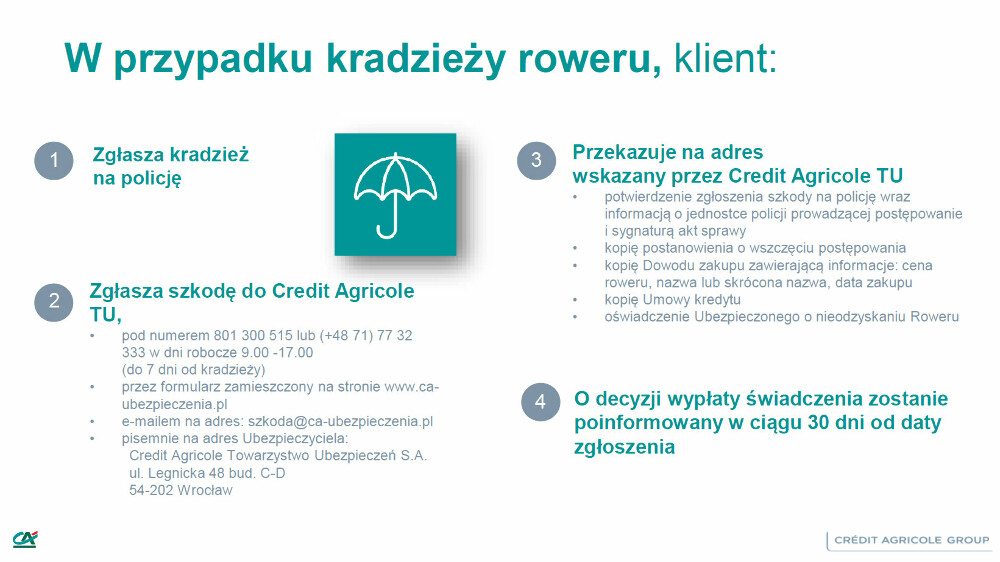 W przypadku kradzieży roweru, klient:

1 Zgłasza kradzież na policję

2 Zgłasza szkodę do Credit Agricole TU,
• pod numerem 801 300 515 lub (+48 71) 77 32 333 w dni robocze 9.00 -17.00 (do 7 dni od kradzieży)
• przez formularz zamieszczony na stronie www.ca-ubezpieczenia.pl
• e-mailem na adres: szkoda@ca-ubezpieczenia.pl
• pisemnie na adres Ubezpieczyciela:
Credit Agricole Towarzystwo Ubezpieczeń S.A.
ul. Legnicka 48 bud. C-D
54-202 Wrocław

3 Przekazuje na adres wskazany przez Credit Agricole TU
• potwierdzenie zgłoszenia szkody na policję wraz informacją o jednostce policji prowadzącej postępowanie i sygnaturą akt sprawy
• kopię postanowienia o wszczęciu postępowania
• kopię Dowodu zakupu zawierającą informacje: cena roweru, nazwa lub skrócona nazwa, data zakupu
• kopię Umowy kredytu
• oświadczenie Ubezpieczonego o nieodzyskaniu Roweru

4 O decyzji wypłaty świadczenia zostanie poinformowany w ciągu 30 dni od daty zgłoszenia

CA

CRÉDIT AGRICOLE GROUP